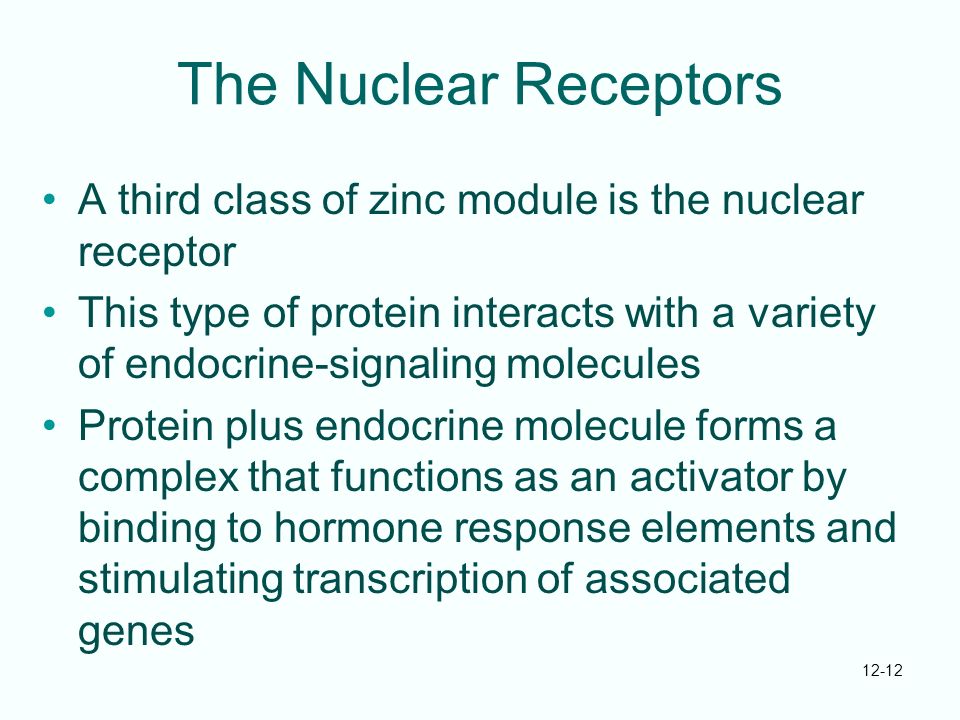 The Nuclear Receptors

• A third class of zinc module is the nuclear receptor

• This type of protein interacts with a variety of endocrine-signaling molecules

• Protein plus endocrine molecule forms a complex that functions as an activator by binding to hormone response elements and stimulating transcription of associated genes

12-12